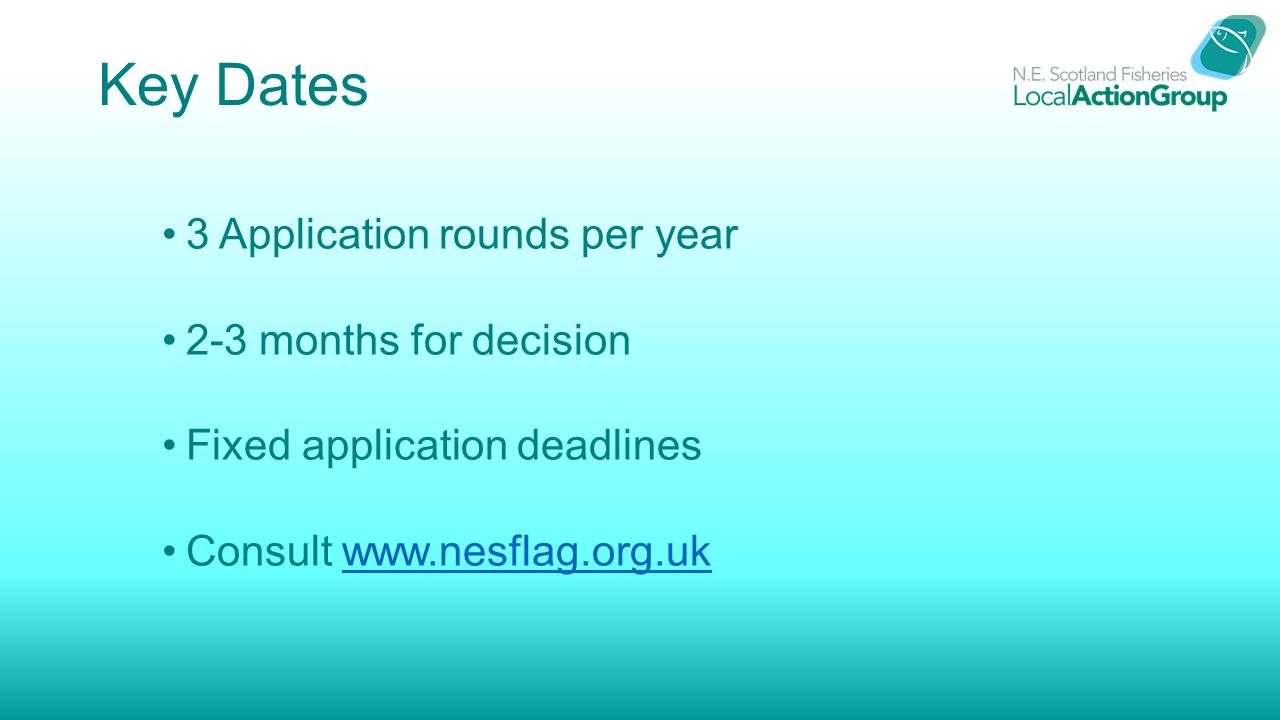 Key Dates

N.E. Scotland Fisheries
LocalActionGroup

• 3 Application rounds per year

• 2-3 months for decision

• Fixed application deadlines

• Consult www.nesflag.org.uk